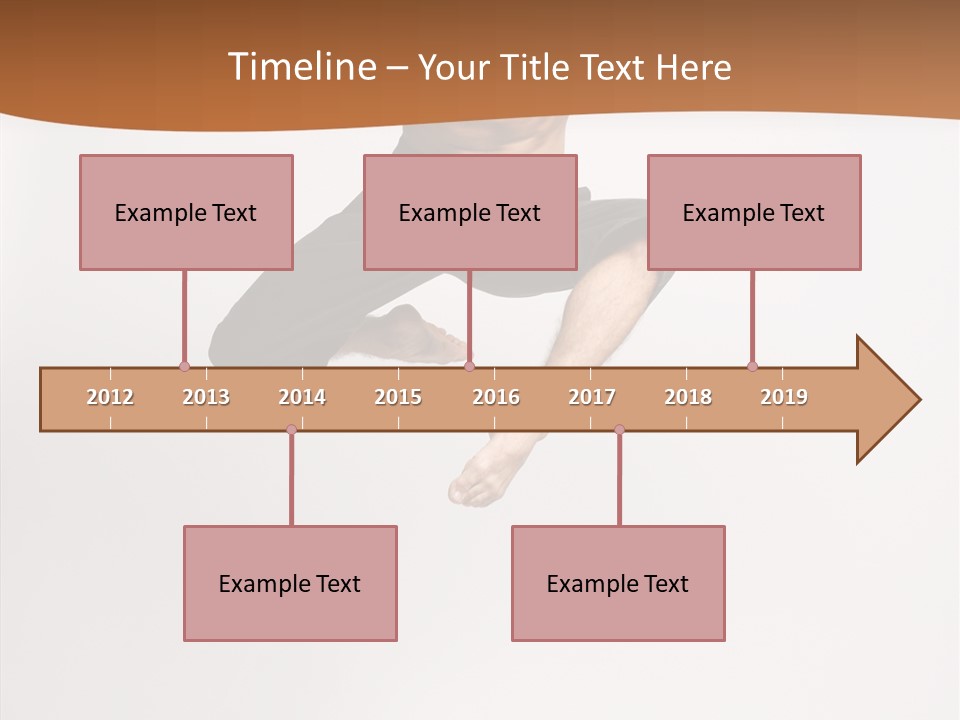 Timeline – Your Title Text Here

Example Text

Example Text

Example Text

2012 2013 2014 2015 2016 2017 2018 2019

Example Text

Example Text